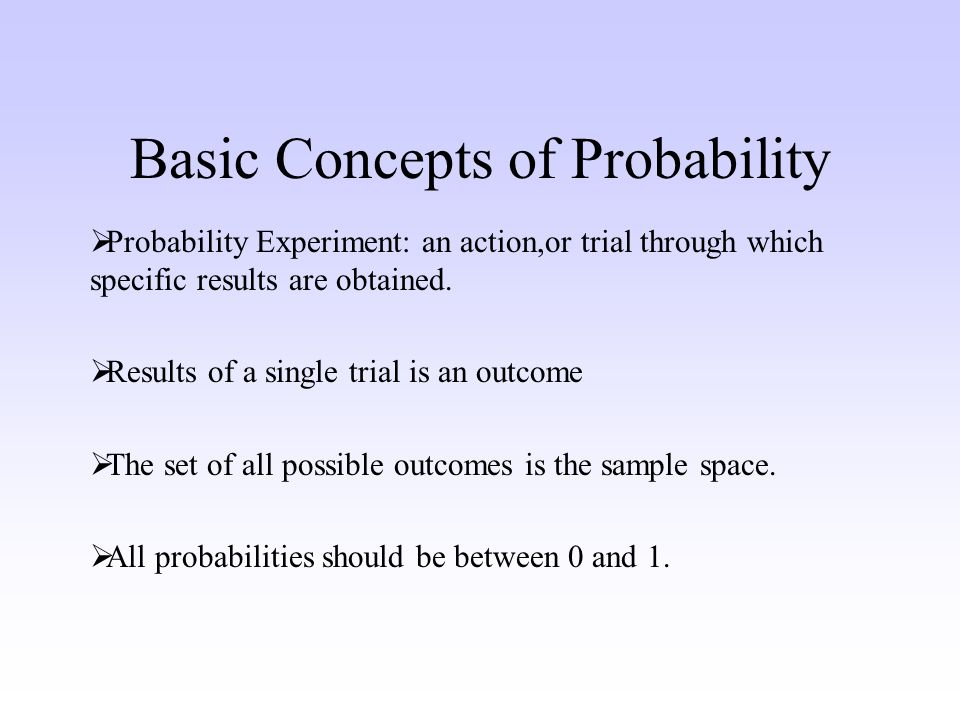 Basic Concepts of Probability

➢Probability Experiment: an action,or trial through which specific results are obtained.

➢Results of a single trial is an outcome

➢The set of all possible outcomes is the sample space.

➢All probabilities should be between 0 and 1.